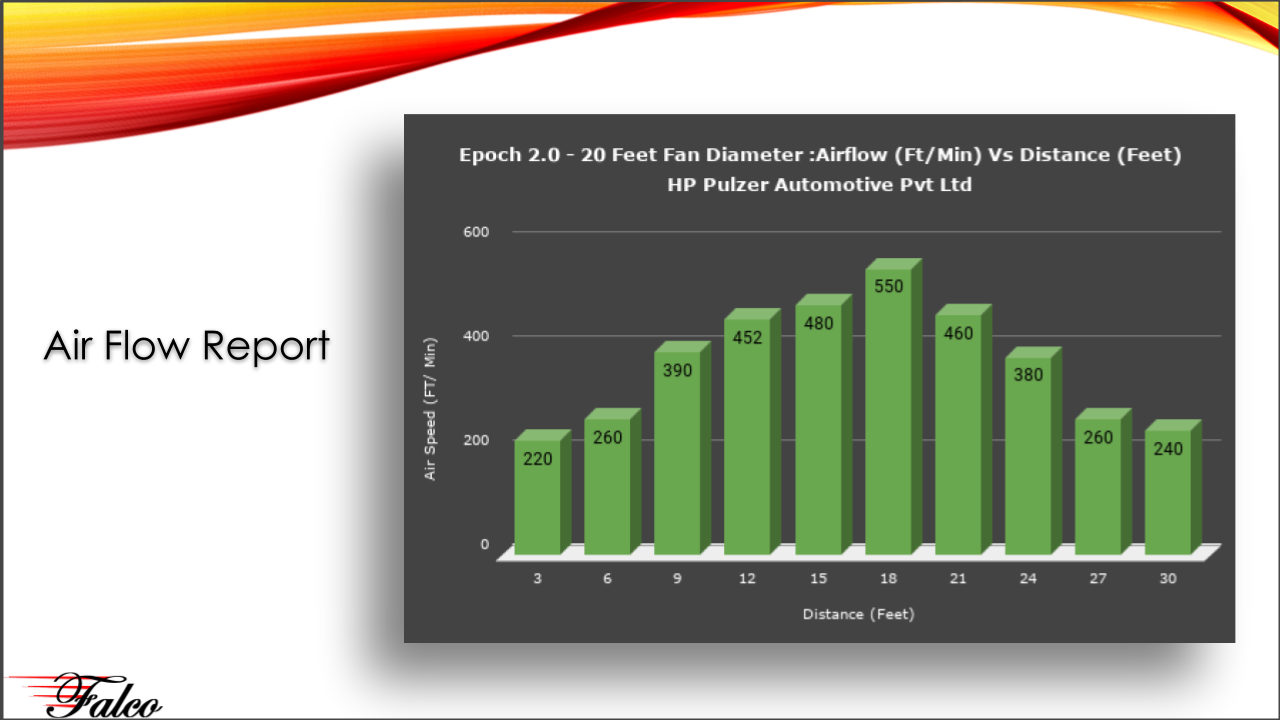 Air Flow Report

Epoch 2.0 - 20 Feet Fan Diameter :Airflow (Ft/Min) Vs Distance (Feet)
HP Pulzer Automotive Pvt Ltd

Air Speed (FT/ Min)

600
400
200
0

220
260
390
452
480
550
460
380
260
240

3
6
9
12
15
18
21
24
27
30

Distance (Feet)

Falco